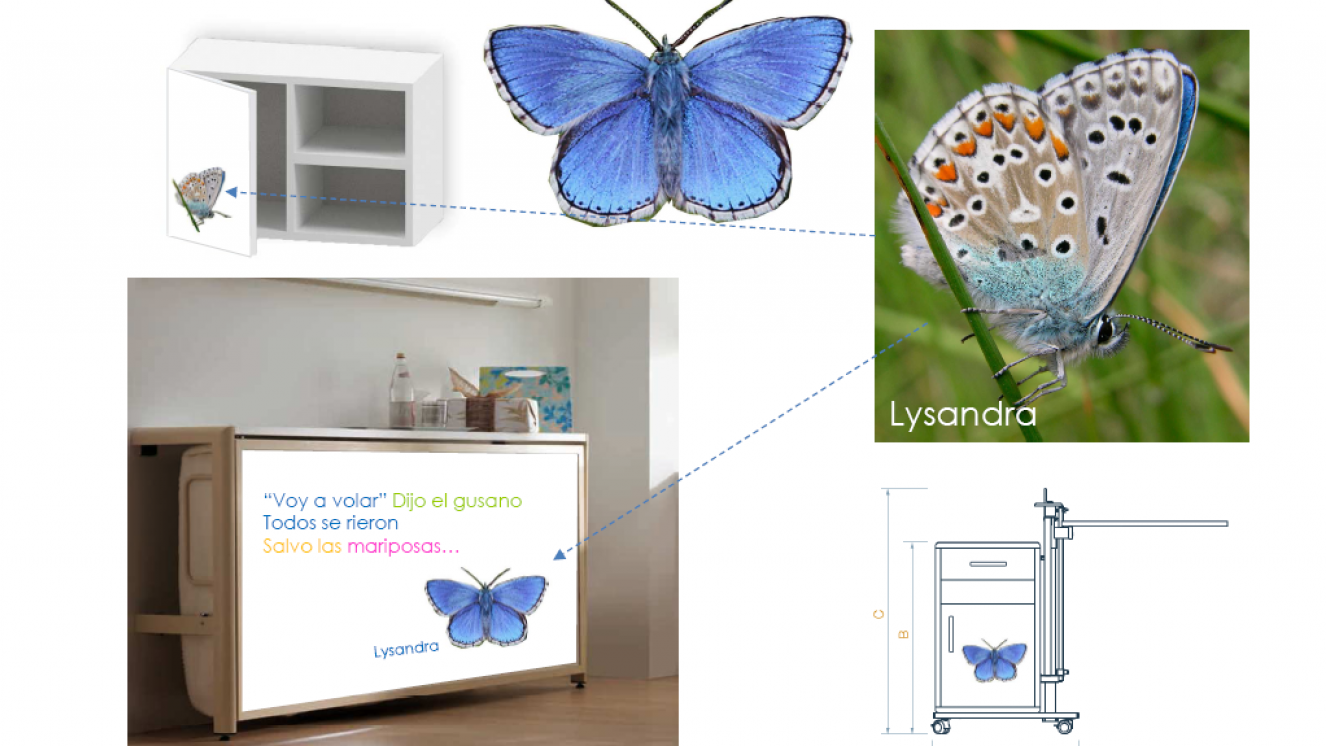 Lysandra

"Voy a volar" Dijo el gusano
Todos se rieron
Salvo las mariposas…

Lysandra

C

B